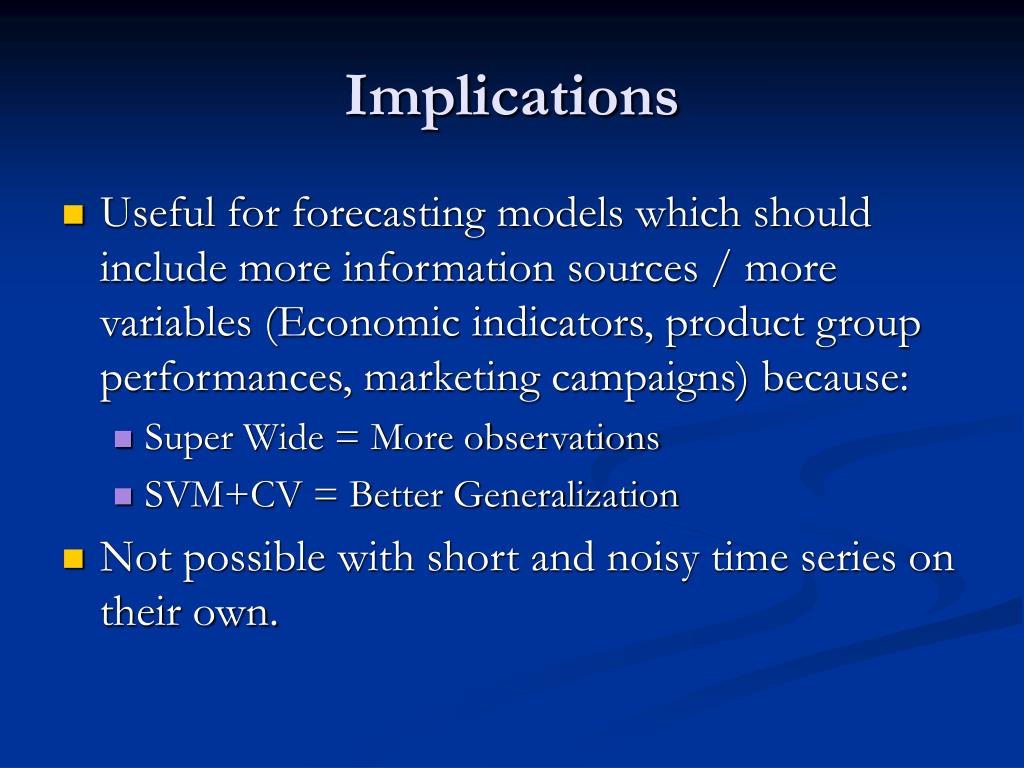 Implications

Useful for forecasting models which should include more information sources / more variables (Economic indicators, product group performances, marketing campaigns) because:

Super Wide = More observations

SVM+CV = Better Generalization

Not possible with short and noisy time series on their own.